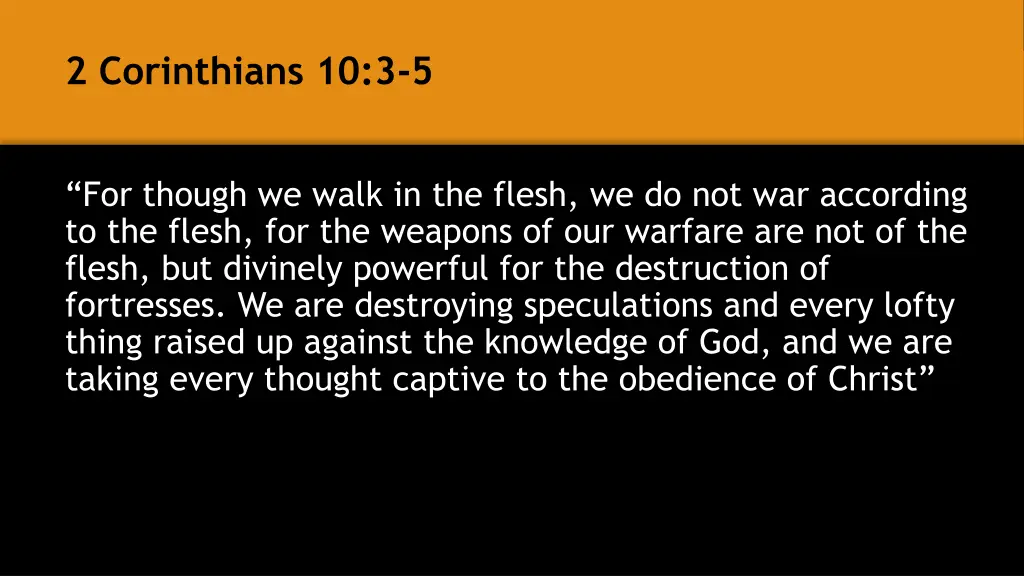 2 Corinthians 10:3-5

“For though we walk in the flesh, we do not war according to the flesh, for the weapons of our warfare are not of the flesh, but divinely powerful for the destruction of fortresses. We are destroying speculations and every lofty thing raised up against the knowledge of God, and we are taking every thought captive to the obedience of Christ”